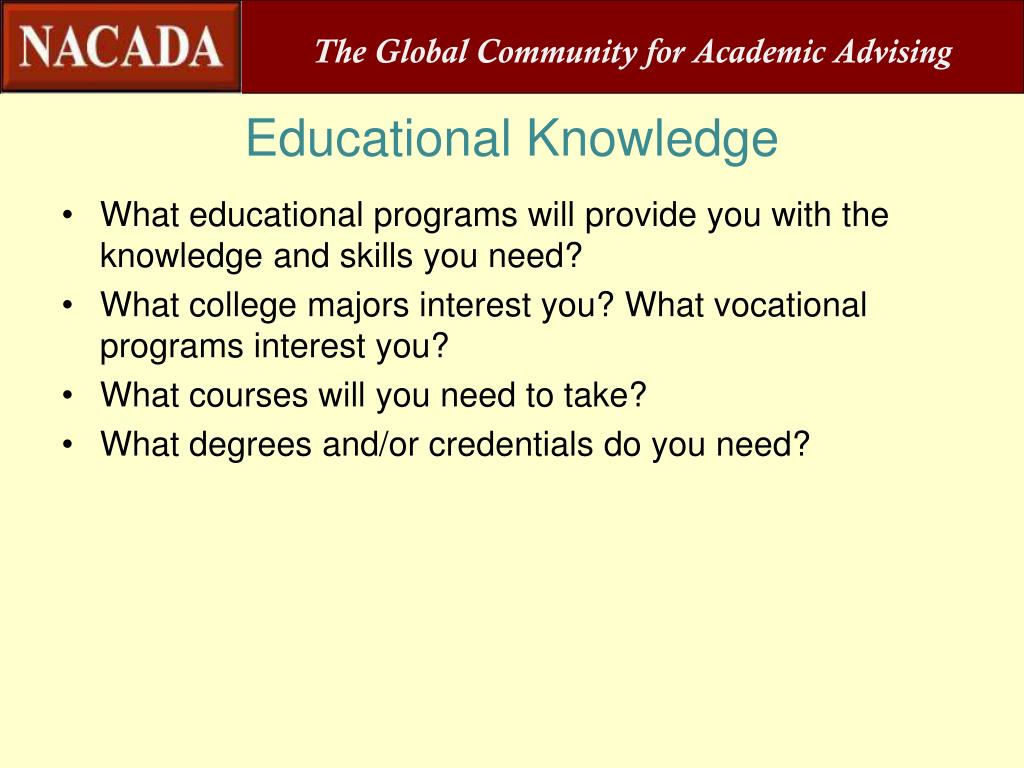 NACADA

The Global Community for Academic Advising

Educational Knowledge

• What educational programs will provide you with the knowledge and skills you need?
• What college majors interest you? What vocational programs interest you?
• What courses will you need to take?
• What degrees and/or credentials do you need?